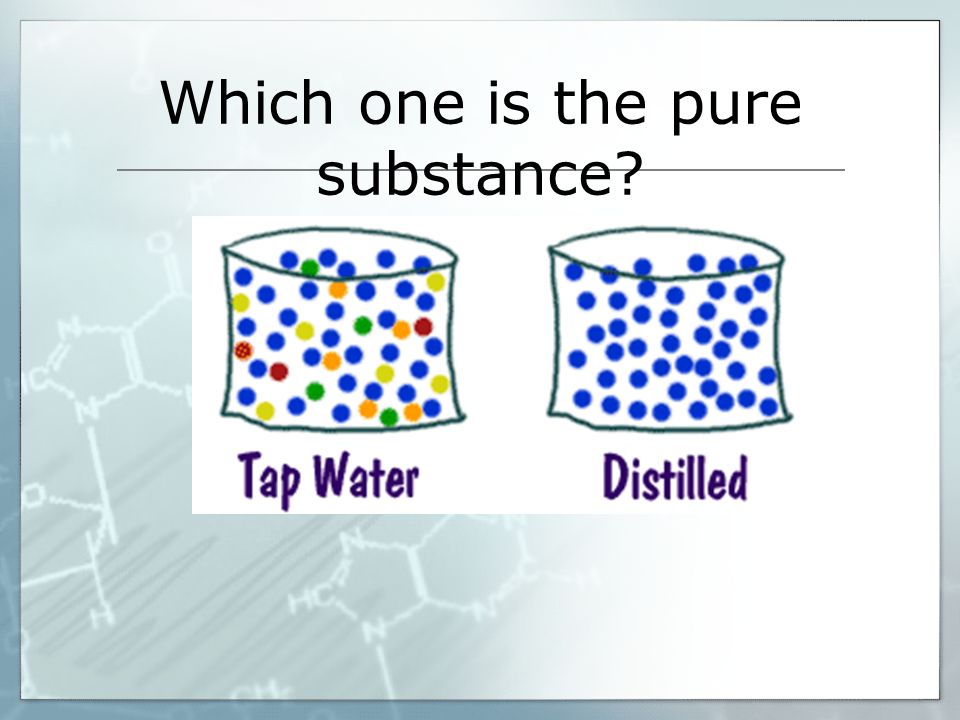 Which one is the pure substance?

Tap Water

Distilled